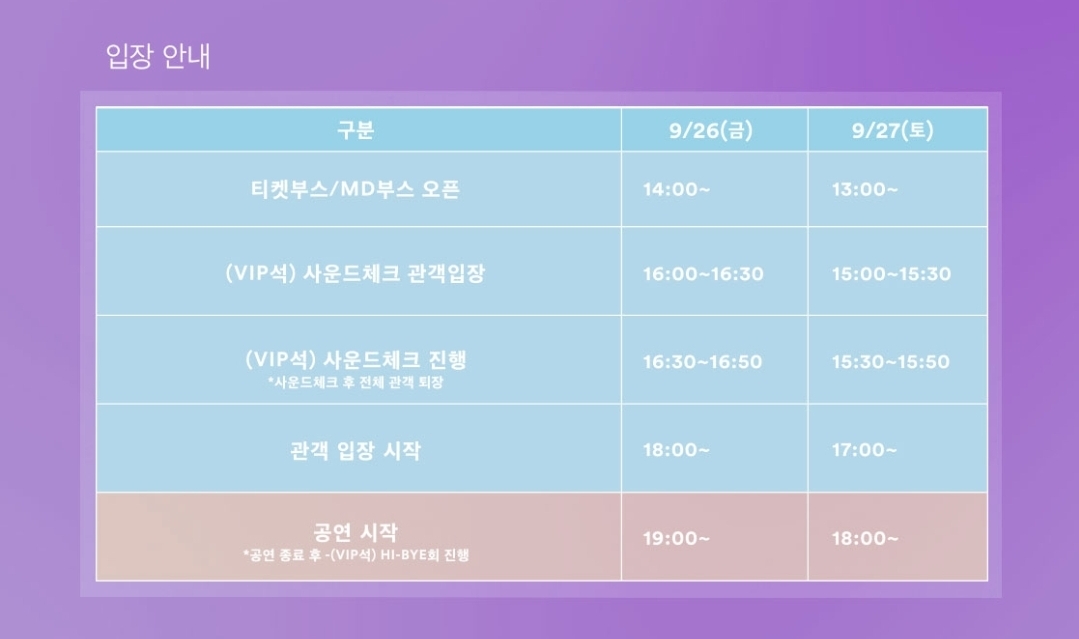 입장 안내

| 구분 | 9/26(금) | 9/27(토) |
|---|---|---|
| 티켓부스/MD부스 오픈 | 14:00~ | 13:00~ |
| (VIP석) 사운드체크 관객입장 | 16:00~16:30 | 15:00~15:30 |
| (VIP석) 사운드체크 진행 *사운드체크 후 전체 관객 퇴장 | 16:30~16:50 | 15:30~15:50 |
| 관객 입장 시작 | 18:00~ | 17:00~ |
| 공연 시작 *공연 종료 후 -(VIP석) HI-BYE회 진행 | 19:00~ | 18:00~ |